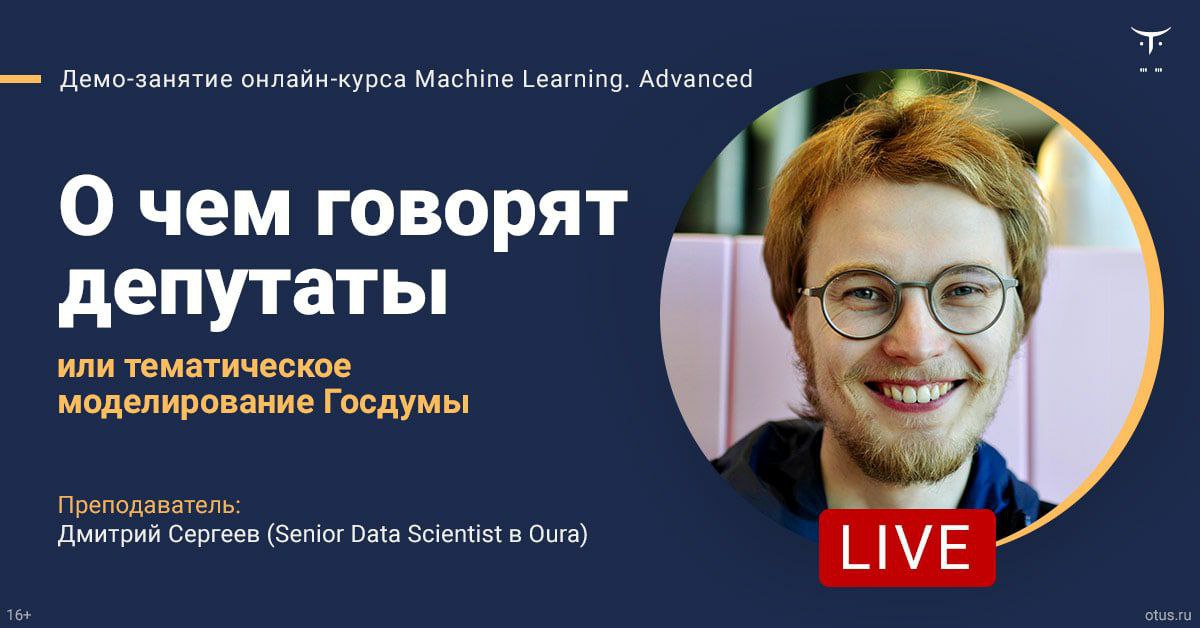 Демо-занятие онлайн-курса Machine Learning. Advanced

О чем говорят депутаты

или тематическое моделирование Госдумы

Преподаватель:
Дмитрий Сергеев (Senior Data Scientist в Oura)

LIVE

16+

otus.ru